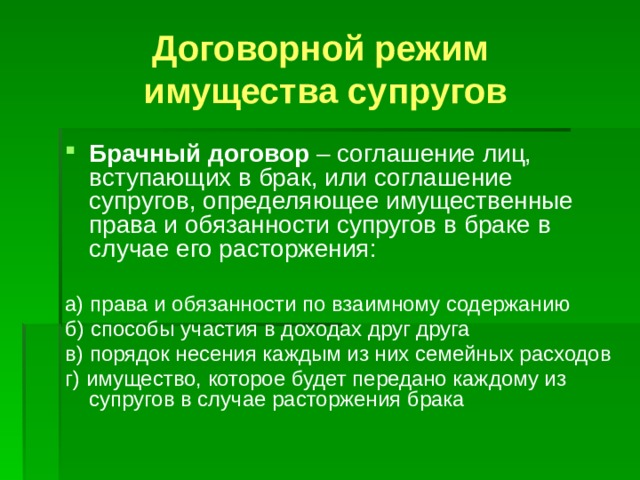 Договорной режим имущества супругов

Брачный договор – соглашение лиц, вступающих в брак, или соглашение супругов, определяющее имущественные права и обязанности супругов в браке в случае его расторжения:

а) права и обязанности по взаимному содержанию
б) способы участия в доходах друг друга
в) порядок несения каждым из них семейных расходов
г) имущество, которое будет передано каждому из супругов в случае расторжения брака